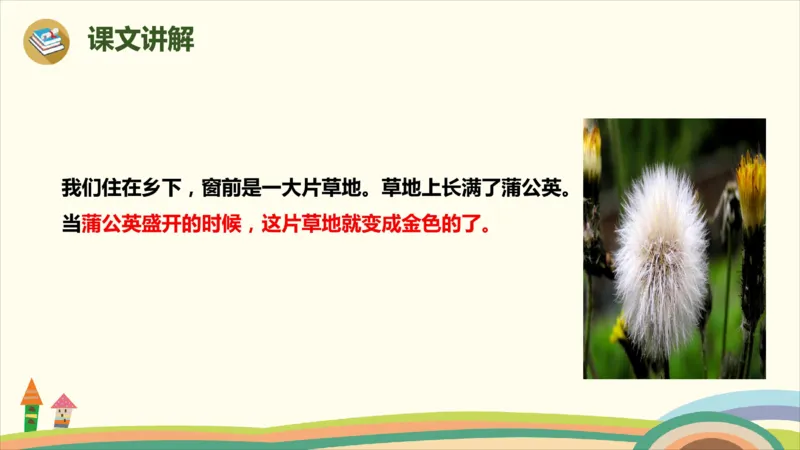 课文讲解

我们住在乡下，窗前是一大片草地。草地上长满了蒲公英。当蒲公英盛开的时候，这片草地就变成金色的了。